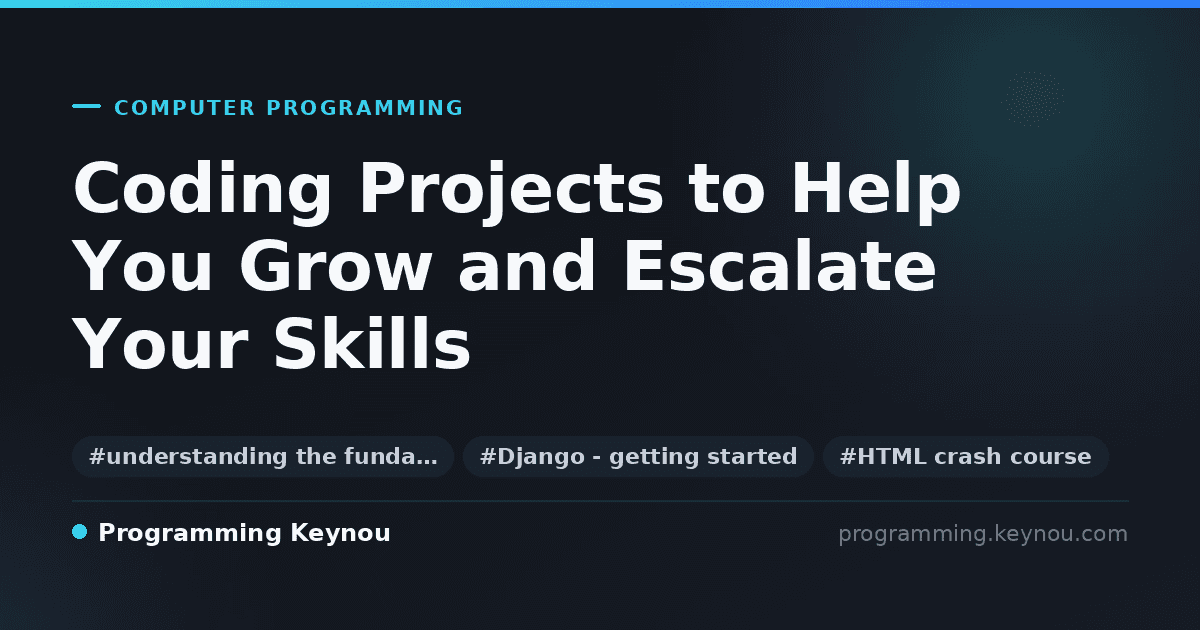 COMPUTER PROGRAMMING

Coding Projects to Help You Grow and Escalate Your Skills

#understanding the funda…
#Django - getting started
#HTML crash course

Programming Keynou

programming.keynou.com